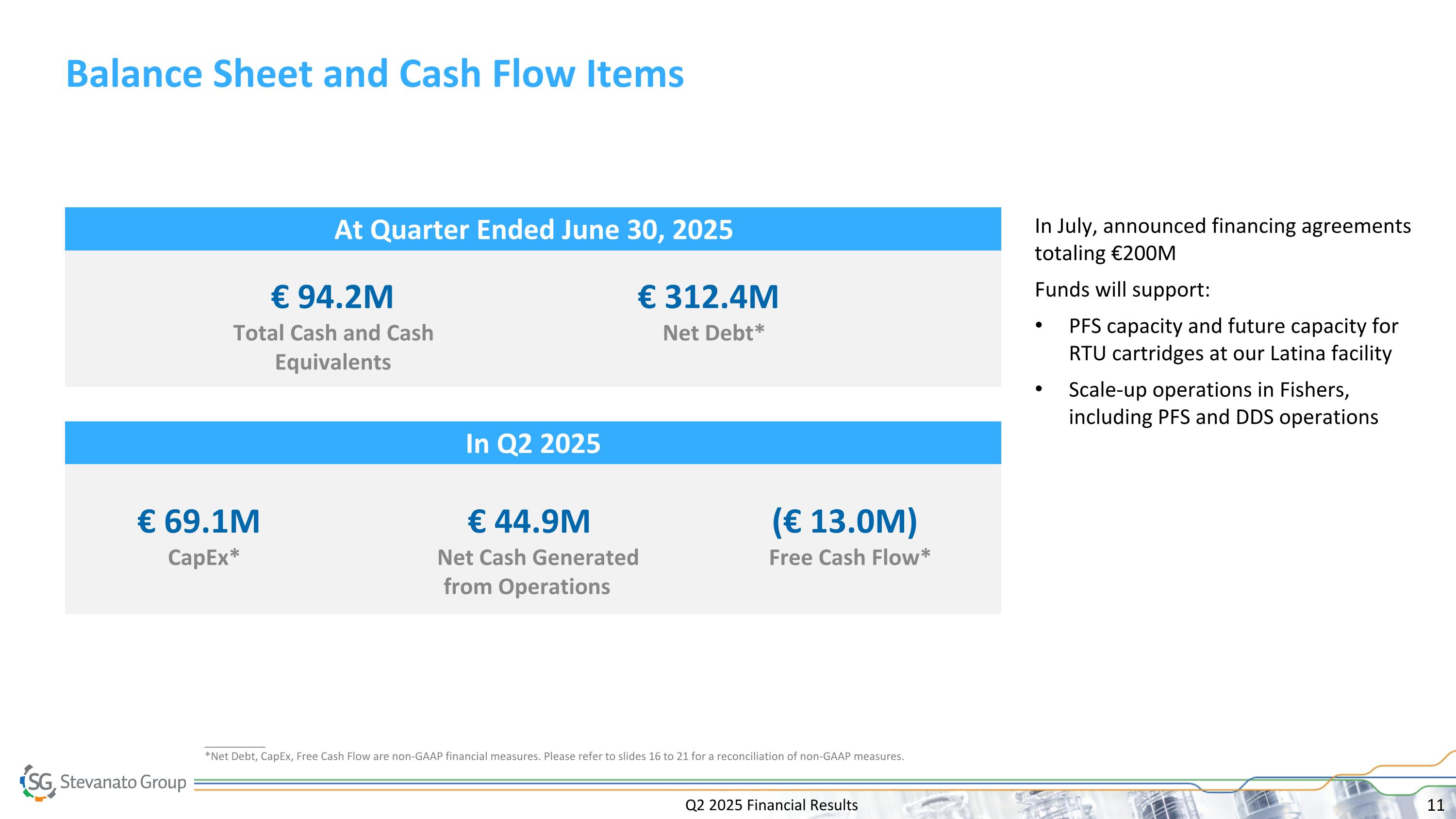 Balance Sheet and Cash Flow Items

At Quarter Ended June 30, 2025

€ 94.2M
Total Cash and Cash Equivalents

€ 312.4M
Net Debt*

In Q2 2025

€ 69.1M
CapEx*

€ 44.9M
Net Cash Generated from Operations

(€ 13.0M)
Free Cash Flow*

In July, announced financing agreements totaling €200M

Funds will support:

• PFS capacity and future capacity for RTU cartridges at our Latina facility
• Scale-up operations in Fishers, including PFS and DDS operations

*Net Debt, CapEx, Free Cash Flow are non-GAAP financial measures. Please refer to slides 16 to 21 for a reconciliation of non-GAAP measures.

SG Stevanato Group

Q2 2025 Financial Results

11